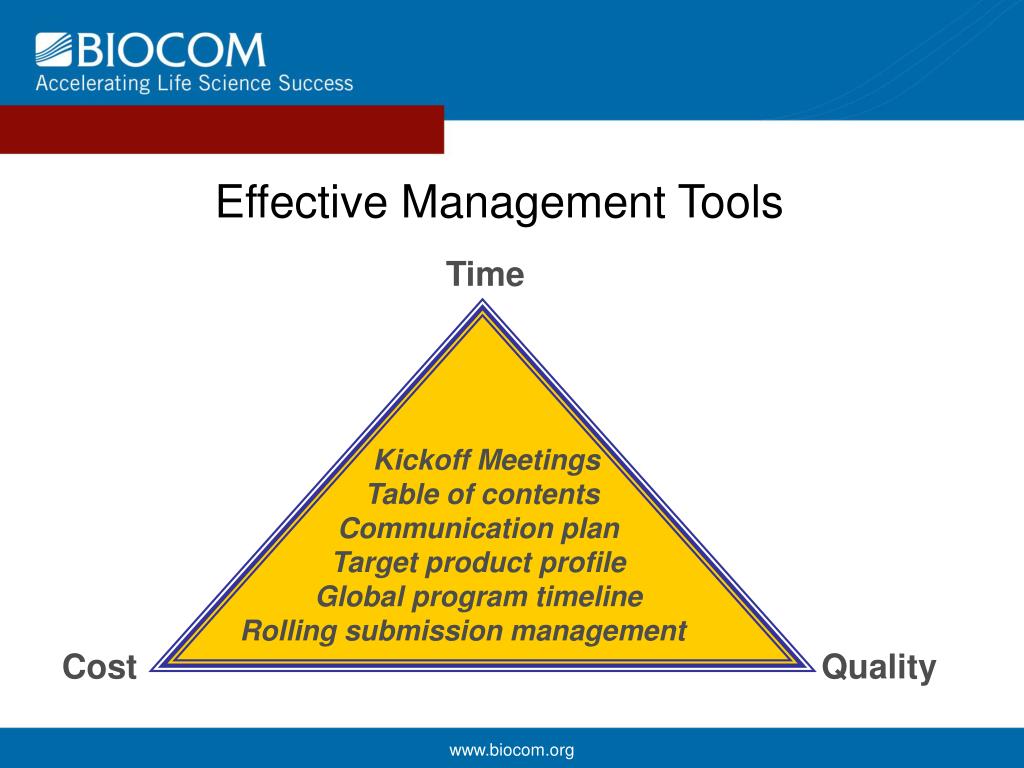 BIOCOM
Accelerating Life Science Success

Effective Management Tools

Time

Kickoff Meetings
Table of contents
Communication plan
Target product profile
Global program timeline
Rolling submission management

Cost

Quality

www.biocom.org